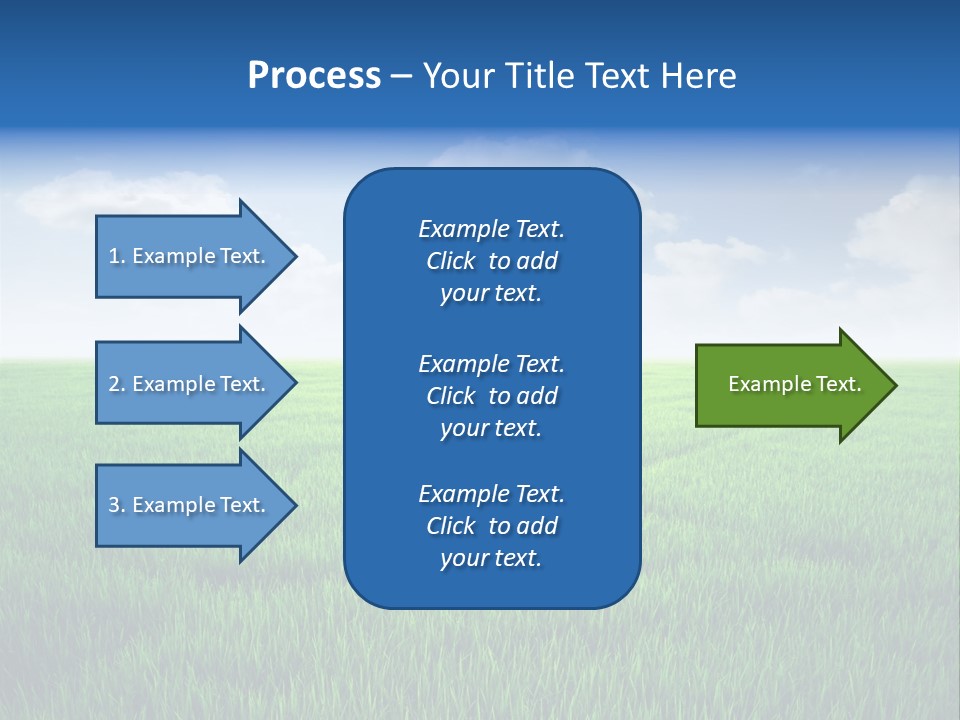 Process – Your Title Text Here

1. Example Text.

2. Example Text.

3. Example Text.

Example Text. Click to add your text.

Example Text. Click to add your text.

Example Text. Click to add your text.

Example Text.